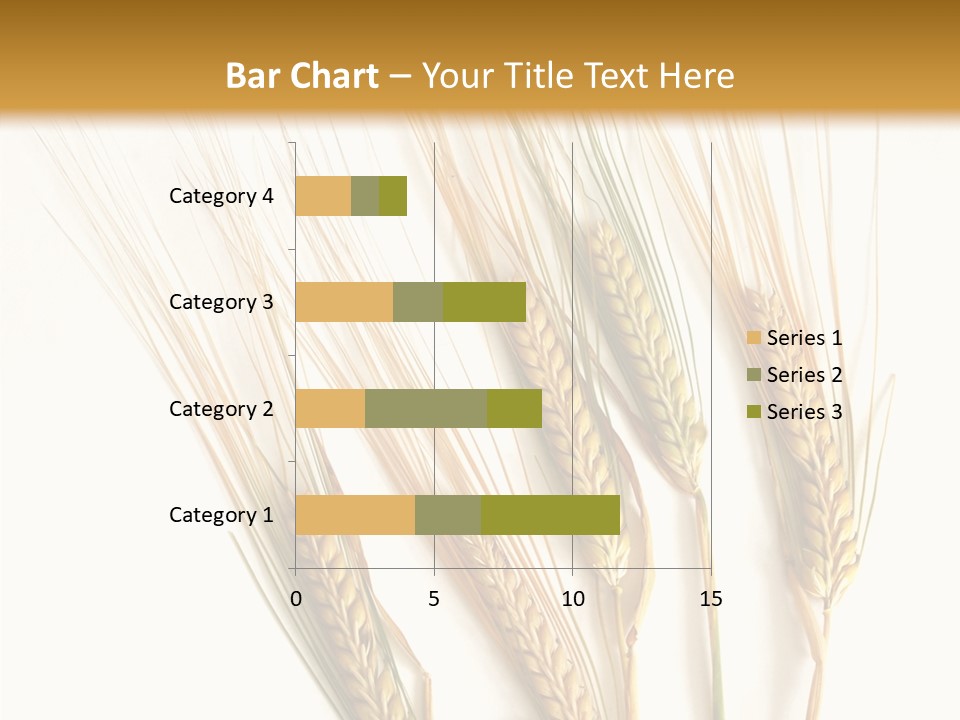 Bar Chart – Your Title Text Here

Category 4
Category 3
Category 2
Category 1

0
5
10
15

Series 1
Series 2
Series 3